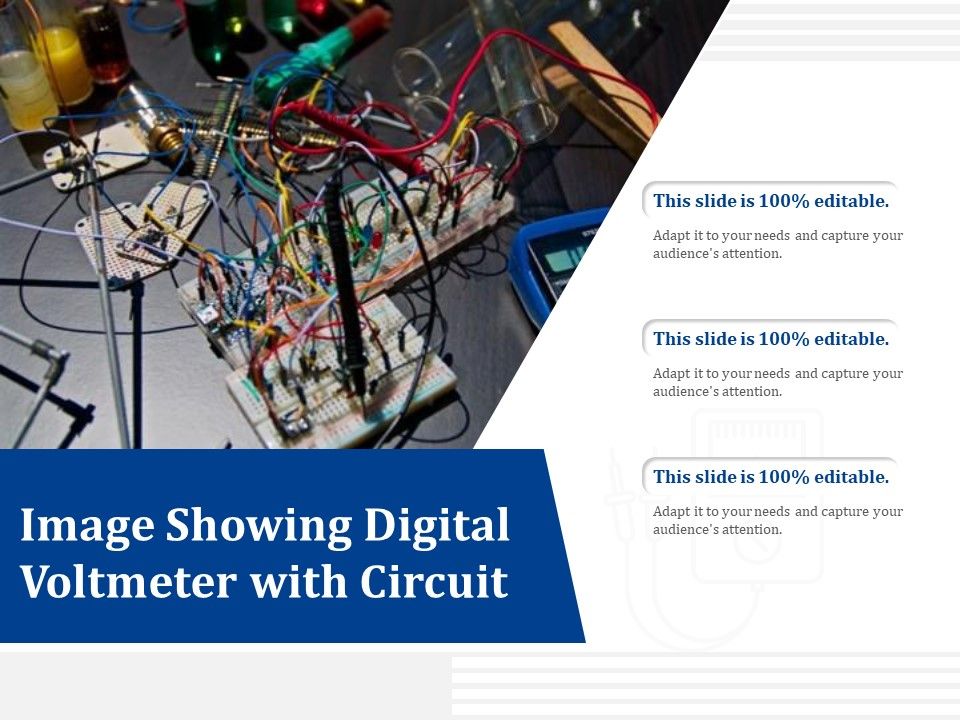 This slide is 100% editable.

Adapt it to your needs and capture your audience's attention.

This slide is 100% editable.

Adapt it to your needs and capture your audience's attention.

This slide is 100% editable.

Adapt it to your needs and capture your audience's attention.

Image Showing Digital Voltmeter with Circuit